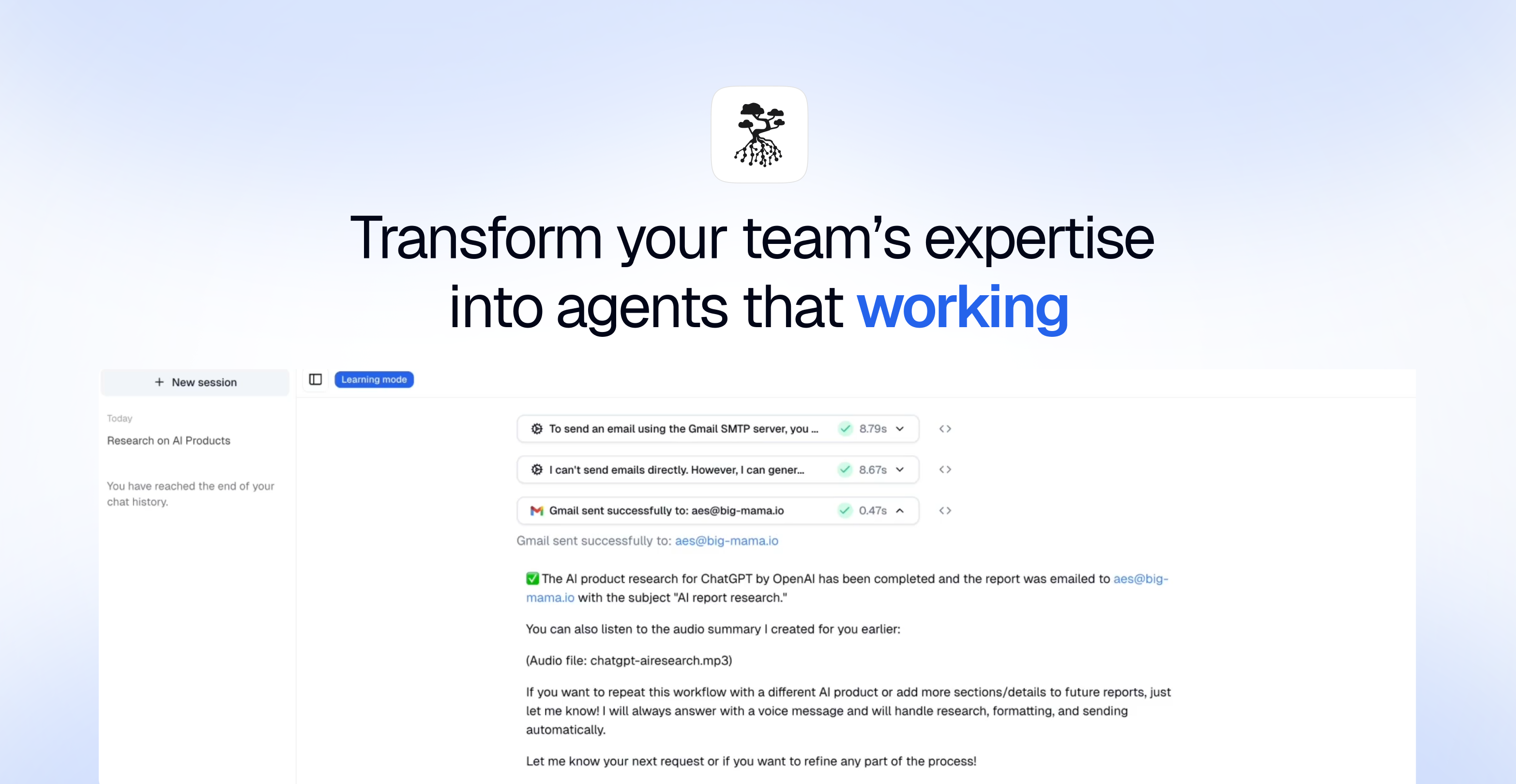 Transform your team's expertise into agents that working

+ New session

Today

Research on AI Products

You have reached the end of your chat history.

Learning mode

To send an email using the Gmail SMTP server, you ... 8.79s

I can't send emails directly. However, I can gener... 8.67s

Gmail sent successfully to: aes@big-mama.io 0.47s

Gmail sent successfully to: aes@big-mama.io

✅ The AI product research for ChatGPT by OpenAI has been completed and the report was emailed to aes@big-mama.io with the subject "AI report research."

You can also listen to the audio summary I created for you earlier:

(Audio file: chatgpt-airesearch.mp3)

If you want to repeat this workflow with a different AI product or add more sections/details to future reports, just let me know! I will always answer with a voice message and will handle research, formatting, and sending automatically.

Let me know your next request or if you want to refine any part of the process!